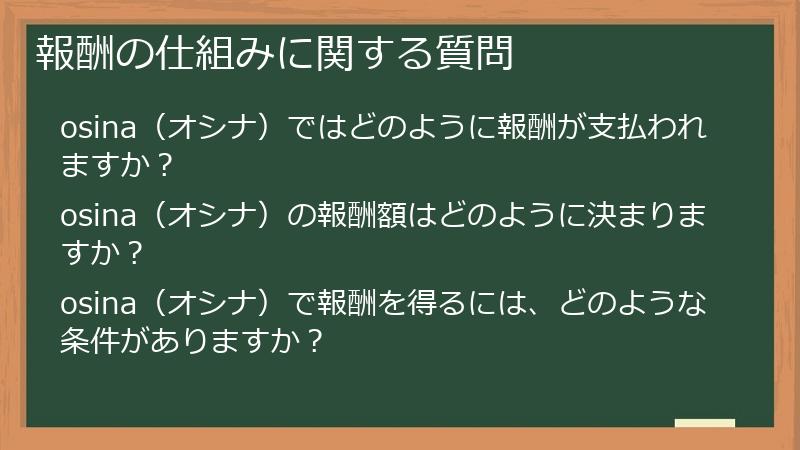 報酬の仕組みに関する質問

osina（オシナ）ではどのように報酬が支払われますか？

osina（オシナ）の報酬額はどのように決まりますか？

osina（オシナ）で報酬を得るには、どのような条件がありますか？